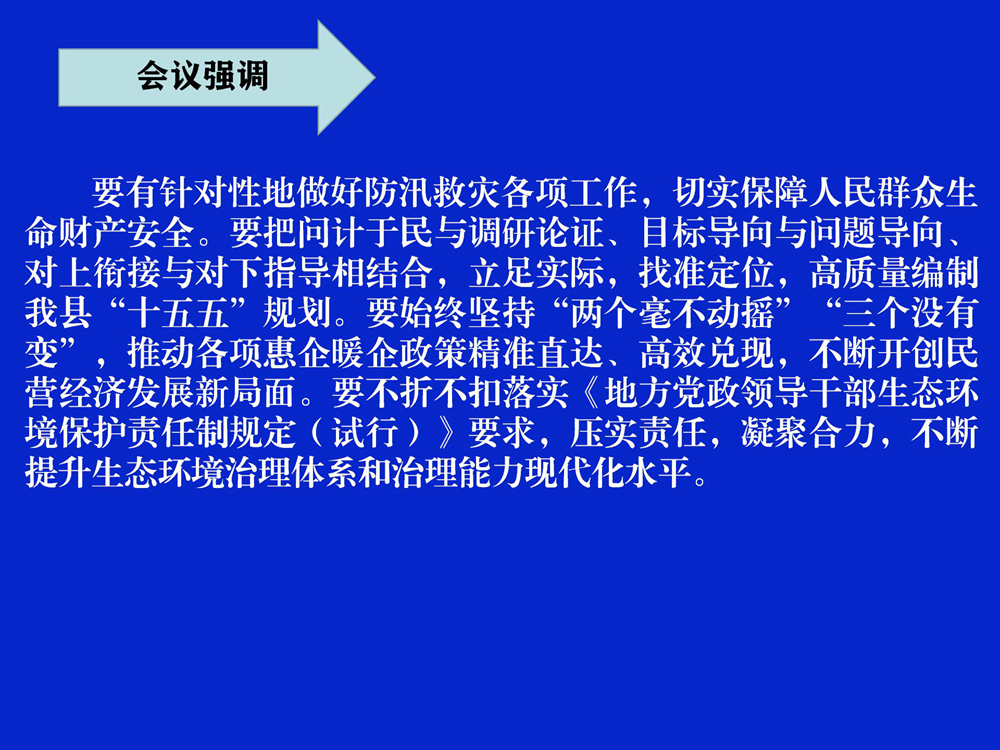 会议强调

要有针对性地做好防汛救灾各项工作，切实保障人民群众生命财产安全。要把问计于民与调研论证、目标导向与问题导向、对上衔接与对下指导相结合，立足实际，找准定位，高质量编制我县“十五五”规划。要始终坚持“两个毫不动摇”“三个没有变”，推动各项惠企暖企政策精准直达、高效兑现，不断开创民营经济发展新局面。要不折不扣落实《地方党政领导干部生态环境保护责任制规定（试行）》要求，压实责任，凝聚合力，不断提升生态环境治理体系和治理能力现代化水平。